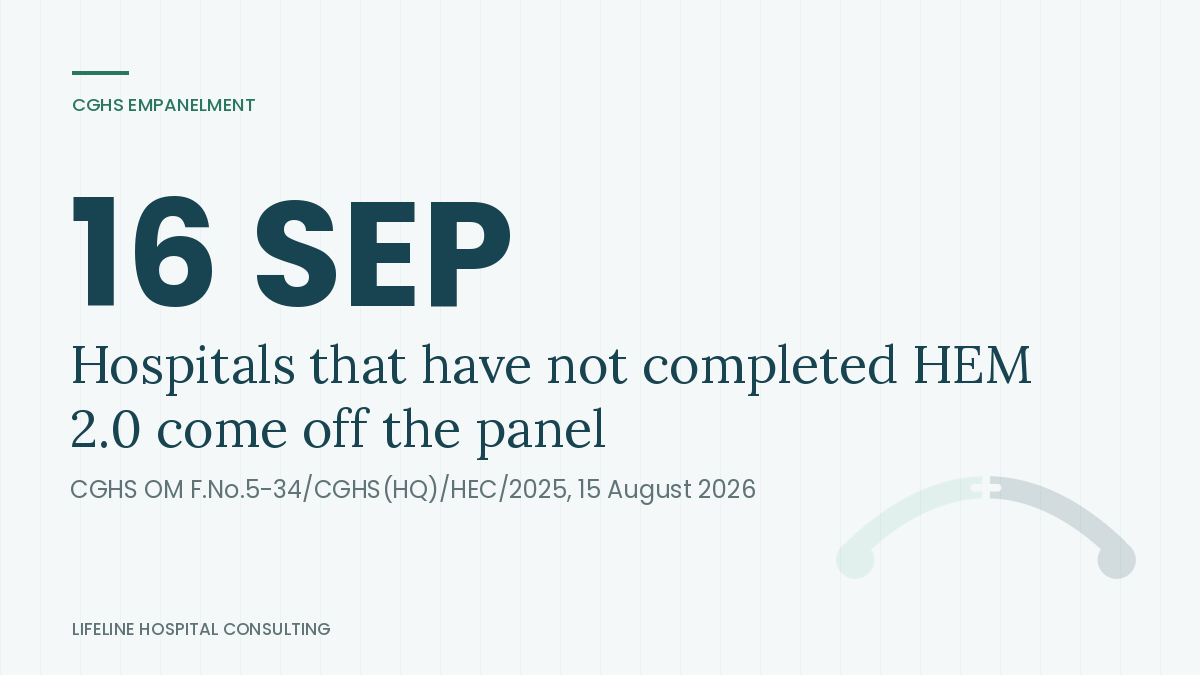 CGHS EMPANELMENT

16 SEP

Hospitals that have not completed HEM 2.0 come off the panel

CGHS OM F.No.5-34/CGHS(HQ)/HEC/2025, 15 August 2026

LIFELINE HOSPITAL CONSULTING